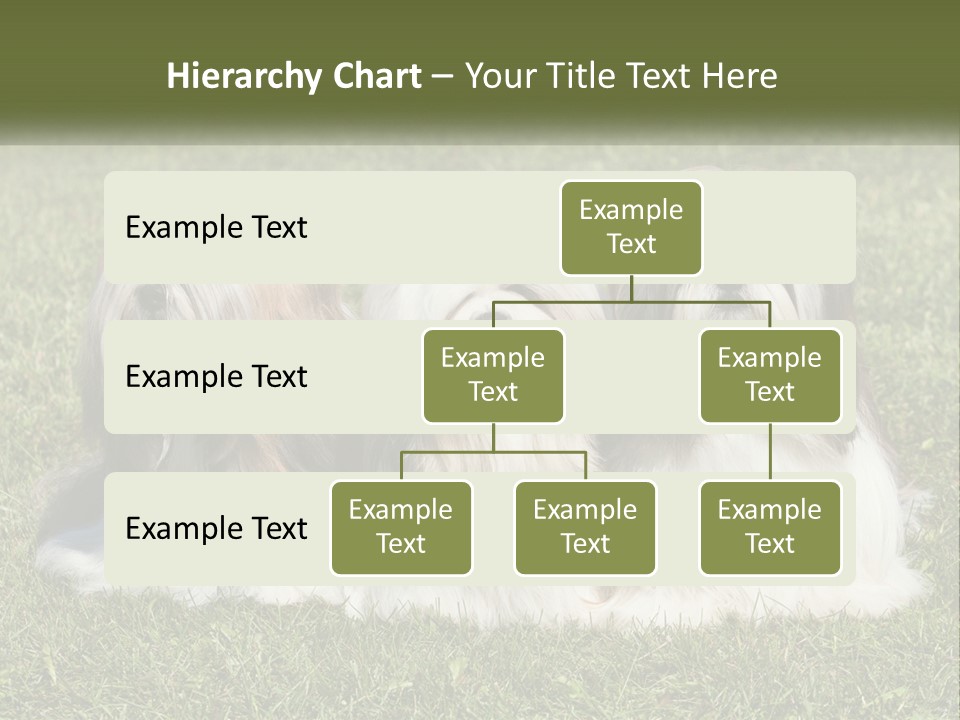 Hierarchy Chart – Your Title Text Here

Example Text

Example Text

Example Text

Example Text

Example Text

Example Text

Example Text

Example Text

Example Text